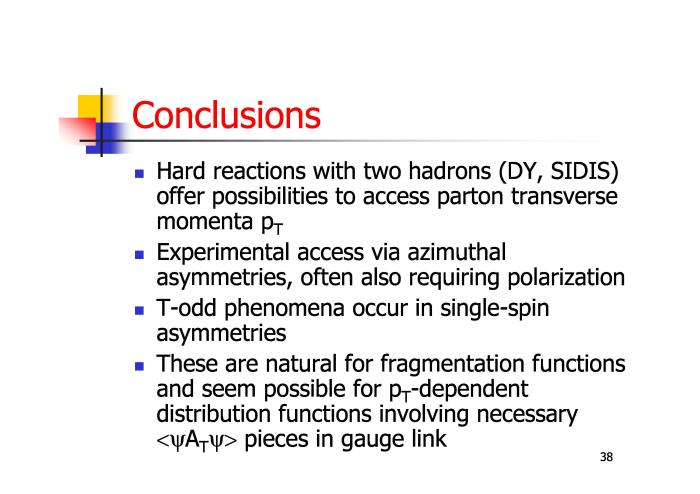 Conclusions

- Hard reactions with two hadrons (DY, SIDIS) offer possibilities to access parton transverse momenta $p_T$
- Experimental access via azimuthal asymmetries, often also requiring polarization
- T-odd phenomena occur in single-spin asymmetries
- These are natural for fragmentation functions and seem possible for $p_T$-dependent distribution functions involving necessary $<\psi A_T \psi>$ pieces in gauge link

38